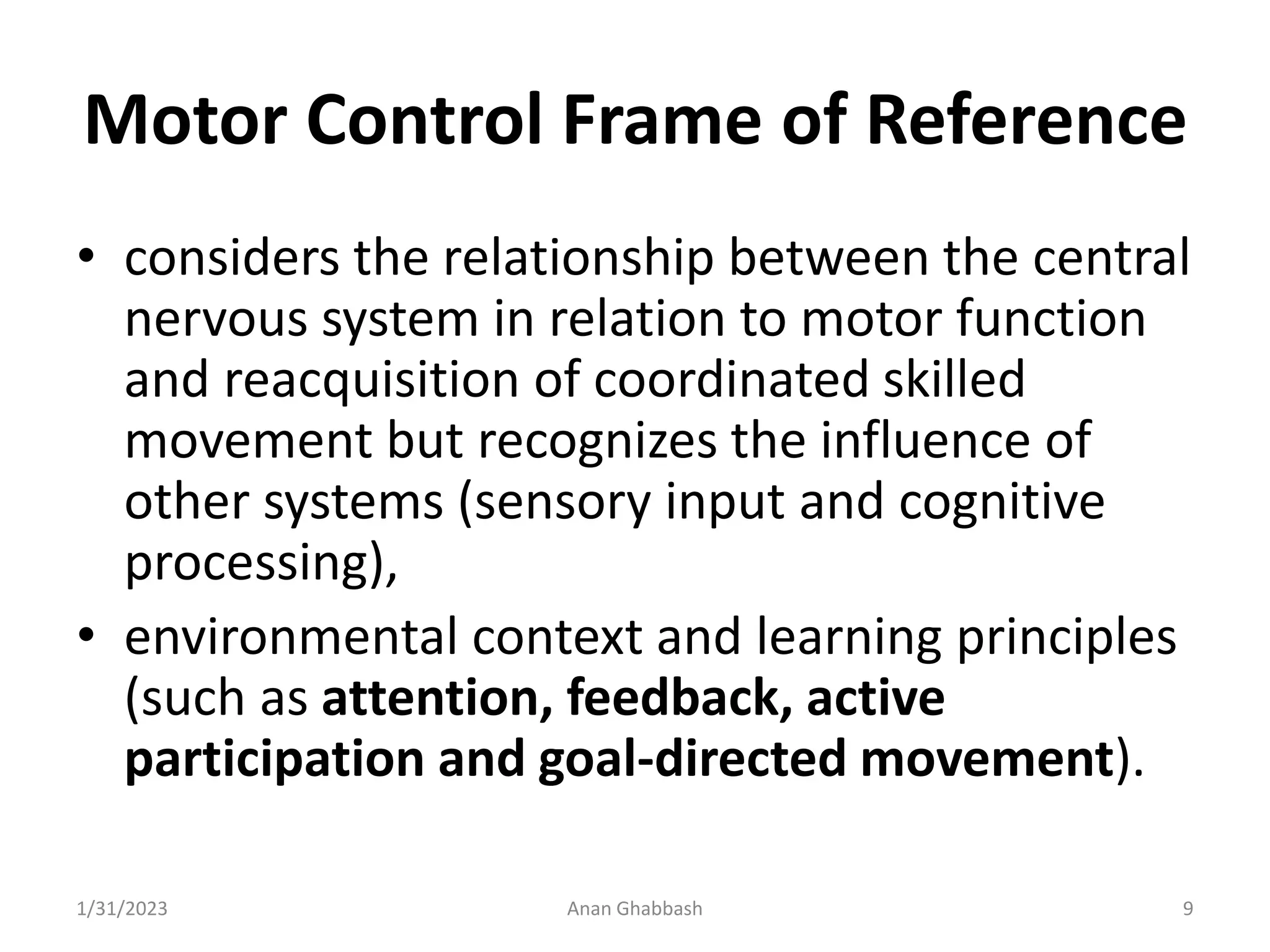 Motor Control Frame of Reference

• considers the relationship between the central nervous system in relation to motor function and reacquisition of coordinated skilled movement but recognizes the influence of other systems (sensory input and cognitive processing),

• environmental context and learning principles (such as attention, feedback, active participation and goal-directed movement).

1/31/2023 Anan Ghabbash 9